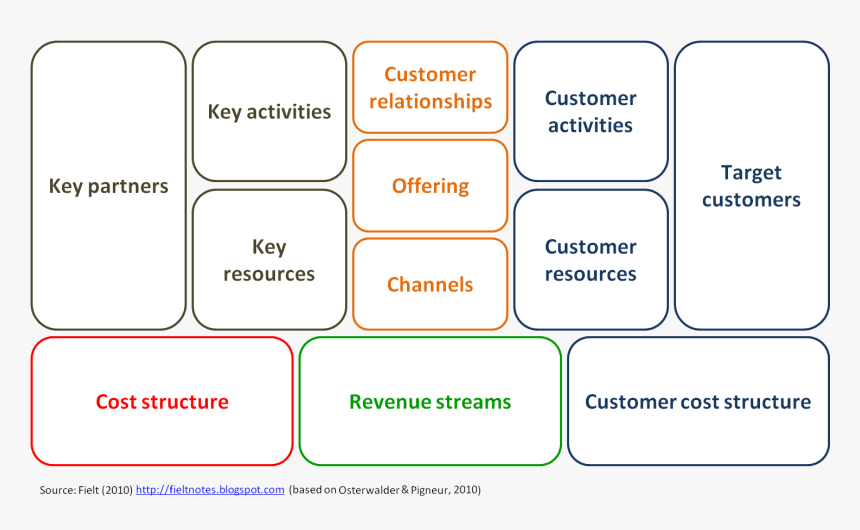 Key partners

Key activities

Key resources

Customer relationships

Offering

Channels

Customer activities

Customer resources

Target customers

Cost structure

Revenue streams

Customer cost structure

Source: Fielt (2010) http://fieltnotes.blogspot.com (based on Osterwalder & Pigneur, 2010)